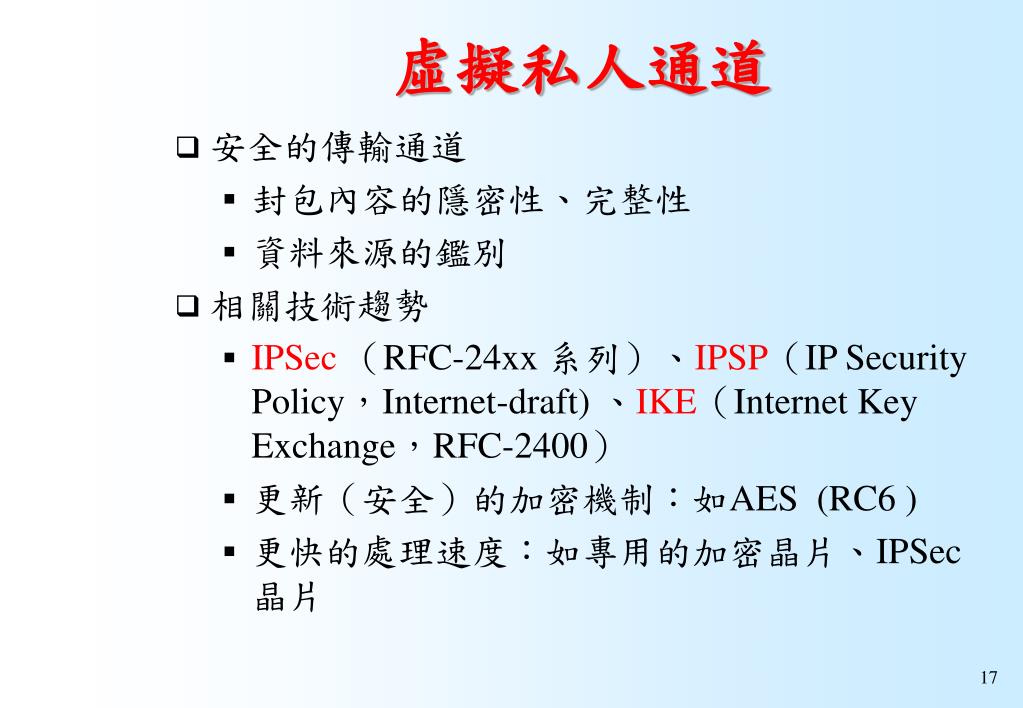 虛擬私人通道

❑ 安全的傳輸通道

▪ 封包內容的隱密性、完整性

▪ 資料來源的鑑別

❑ 相關技術趨勢

▪ IPSec （RFC-24xx 系列）、IPSP（IP Security Policy，Internet-draft) 、IKE（Internet Key Exchange，RFC-2400）

▪ 更新（安全）的加密機制：如AES (RC6 )

▪ 更快的處理速度：如專用的加密晶片、IPSec 晶片

17